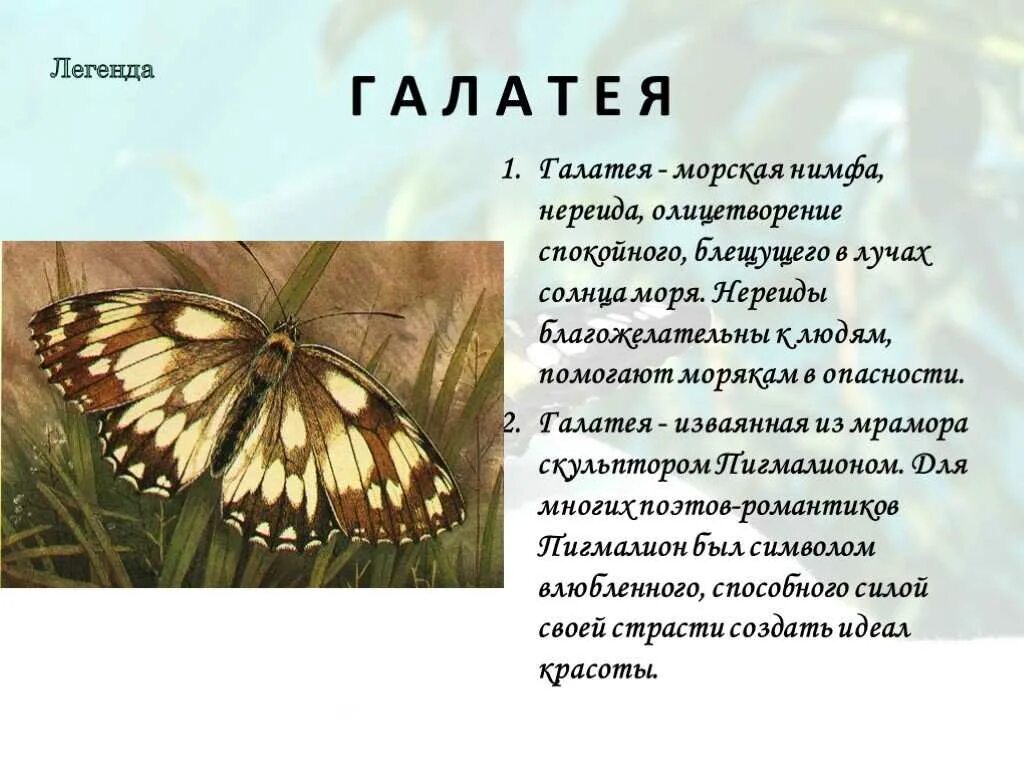 Легенда

ГАЛАТЕЯ

1. Галатея - морская нимфа, нереида, олицетворение спокойного, блещущего в лучах солнца моря. Нереиды благожелательны к людям, помогают морякам в опасности.
2. Галатея - изваянная из мрамора скульптором Пигмалионом. Для многих поэтов-романтиков Пигмалион был символом влюбленного, способного силой своей страсти создать идеал красоты.